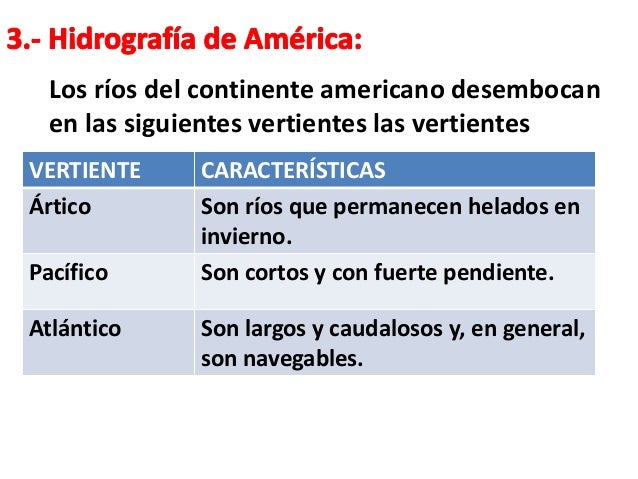 3.- Hidrografía de América:

Los ríos del continente americano desembocan en las siguientes vertientes las vertientes

| VERTIENTE | CARACTERÍSTICAS |
|---|---|
| Ártico | Son ríos que permanecen helados en invierno. |
| Pacífico | Son cortos y con fuerte pendiente. |
| Atlántico | Son largos y caudalosos y, en general, son navegables. |